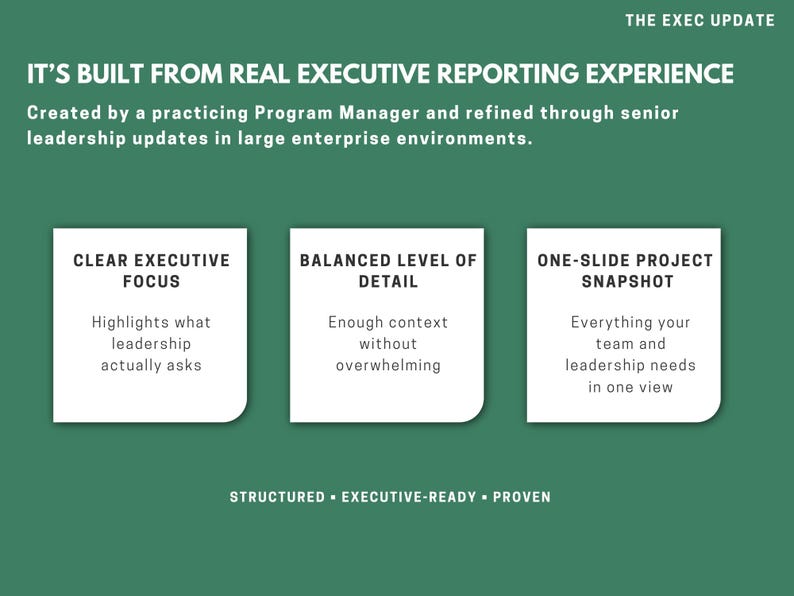 THE EXEC UPDATE

IT'S BUILT FROM REAL EXECUTIVE REPORTING EXPERIENCE

Created by a practicing Program Manager and refined through senior leadership updates in large enterprise environments.

CLEAR EXECUTIVE FOCUS

Highlights what leadership actually asks

BALANCED LEVEL OF DETAIL

Enough context without overwhelming

ONE-SLIDE PROJECT SNAPSHOT

Everything your team and leadership needs in one view

STRUCTURED ▪ EXECUTIVE-READY ▪ PROVEN